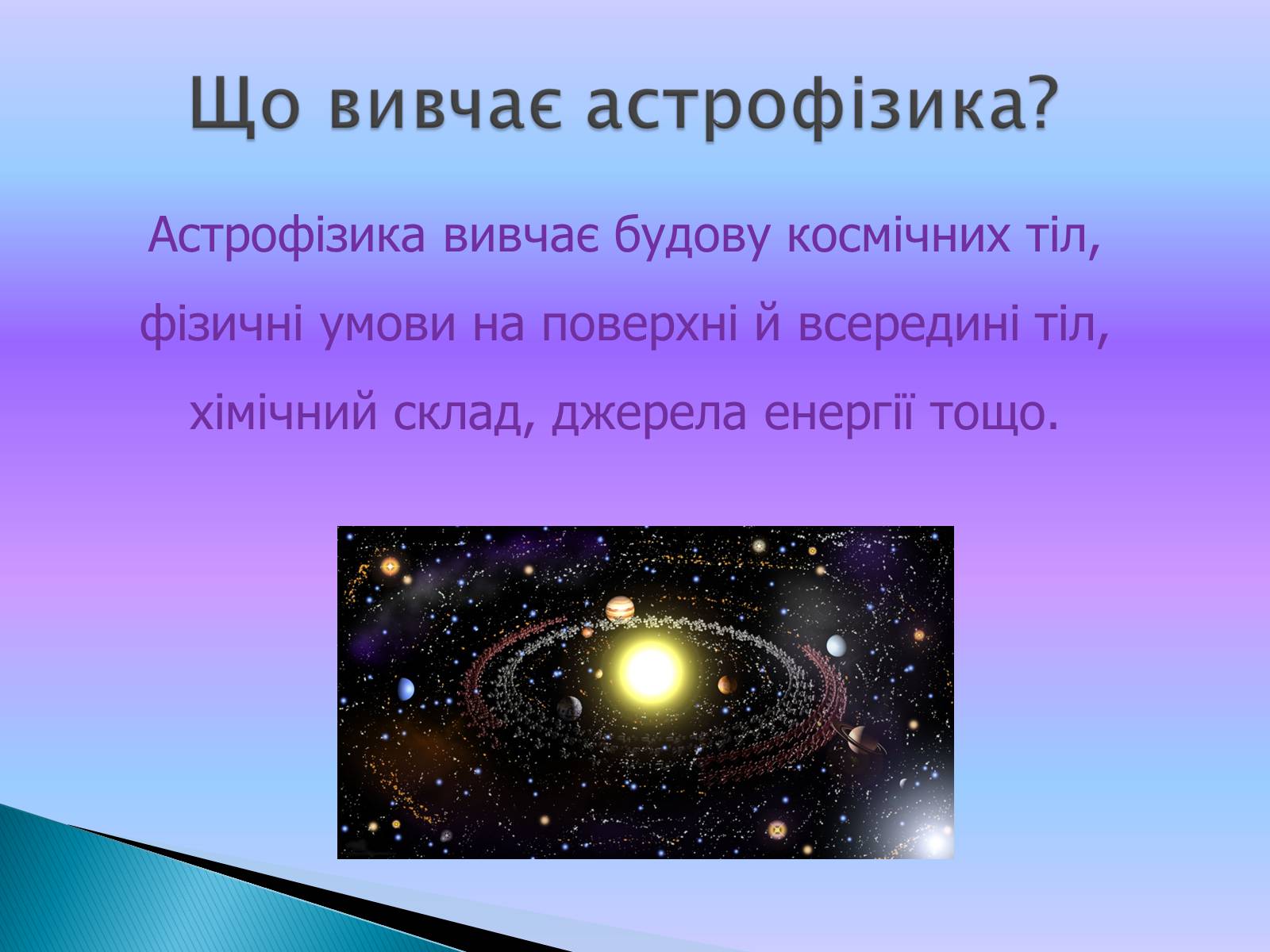 Що вивчає астрофізика?

Астрофізика вивчає будову космічних тіл, фізичні умови на поверхні й всередині тіл, хімічний склад, джерела енергії тощо.